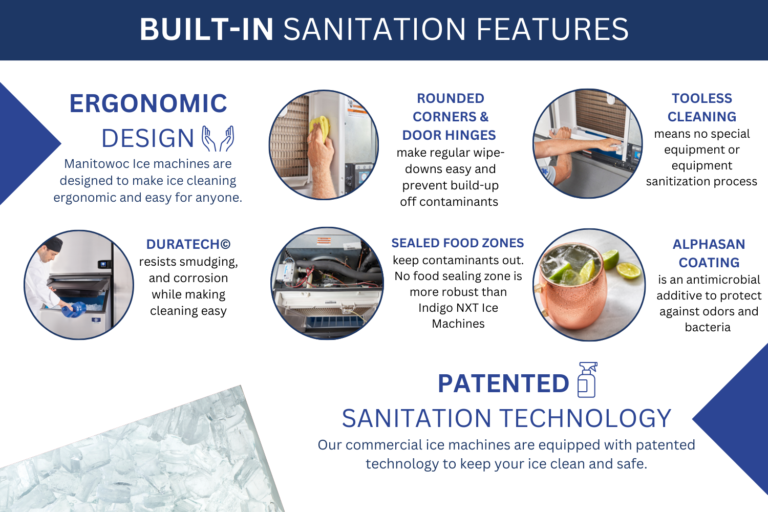 BUILT-IN SANITATION FEATURES

ERGONOMIC DESIGN
Manitowoc Ice machines are designed to make ice cleaning ergonomic and easy for anyone.

ROUNDED CORNERS & DOOR HINGES
make regular wipe-downs easy and prevent build-up off contaminants

TOOLESS CLEANING
means no special equipment or equipment sanitization process

DURATECH©
resists smudging, and corrosion while making cleaning easy

SEALED FOOD ZONES
keep contaminants out. No food sealing zone is more robust than Indigo NXT Ice Machines

ALPHASAN COATING
is an antimicrobial additive to protect against odors and bacteria

PATENTED SANITATION TECHNOLOGY
Our commercial ice machines are equipped with patented technology to keep your ice clean and safe.